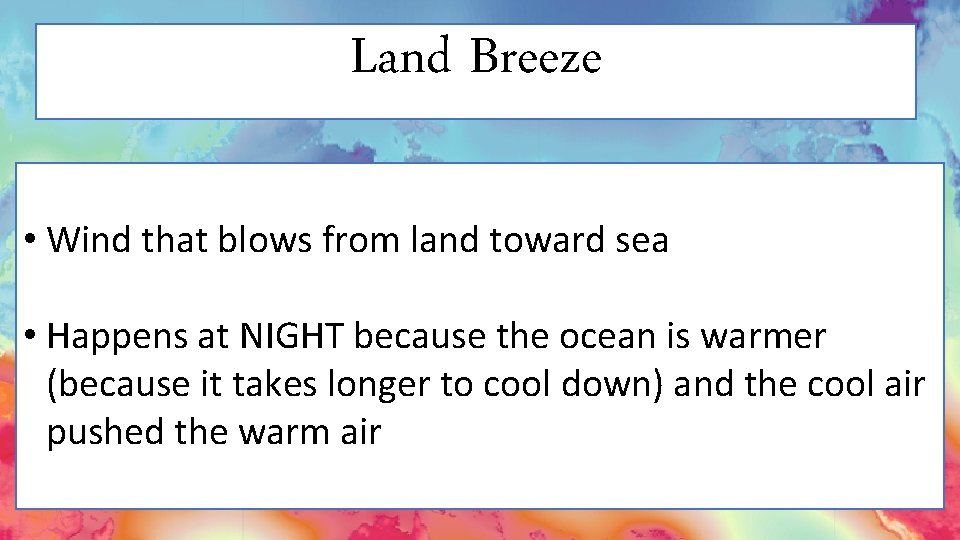 Land Breeze

• Wind that blows from land toward sea

• Happens at NIGHT because the ocean is warmer (because it takes longer to cool down) and the cool air pushed the warm air